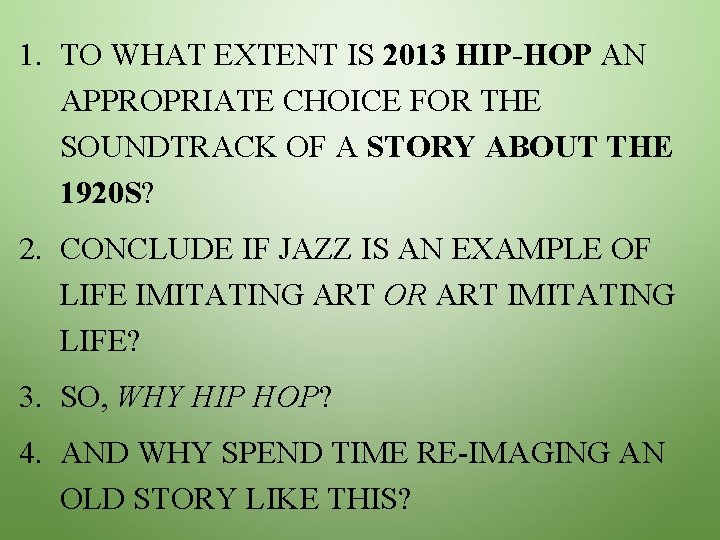 1. TO WHAT EXTENT IS 2013 HIP-HOP AN APPROPRIATE CHOICE FOR THE SOUNDTRACK OF A STORY ABOUT THE 1920S?

2. CONCLUDE IF JAZZ IS AN EXAMPLE OF LIFE IMITATING ART OR ART IMITATING LIFE?

3. SO, WHY HIP HOP?

4. AND WHY SPEND TIME RE-IMAGING AN OLD STORY LIKE THIS?